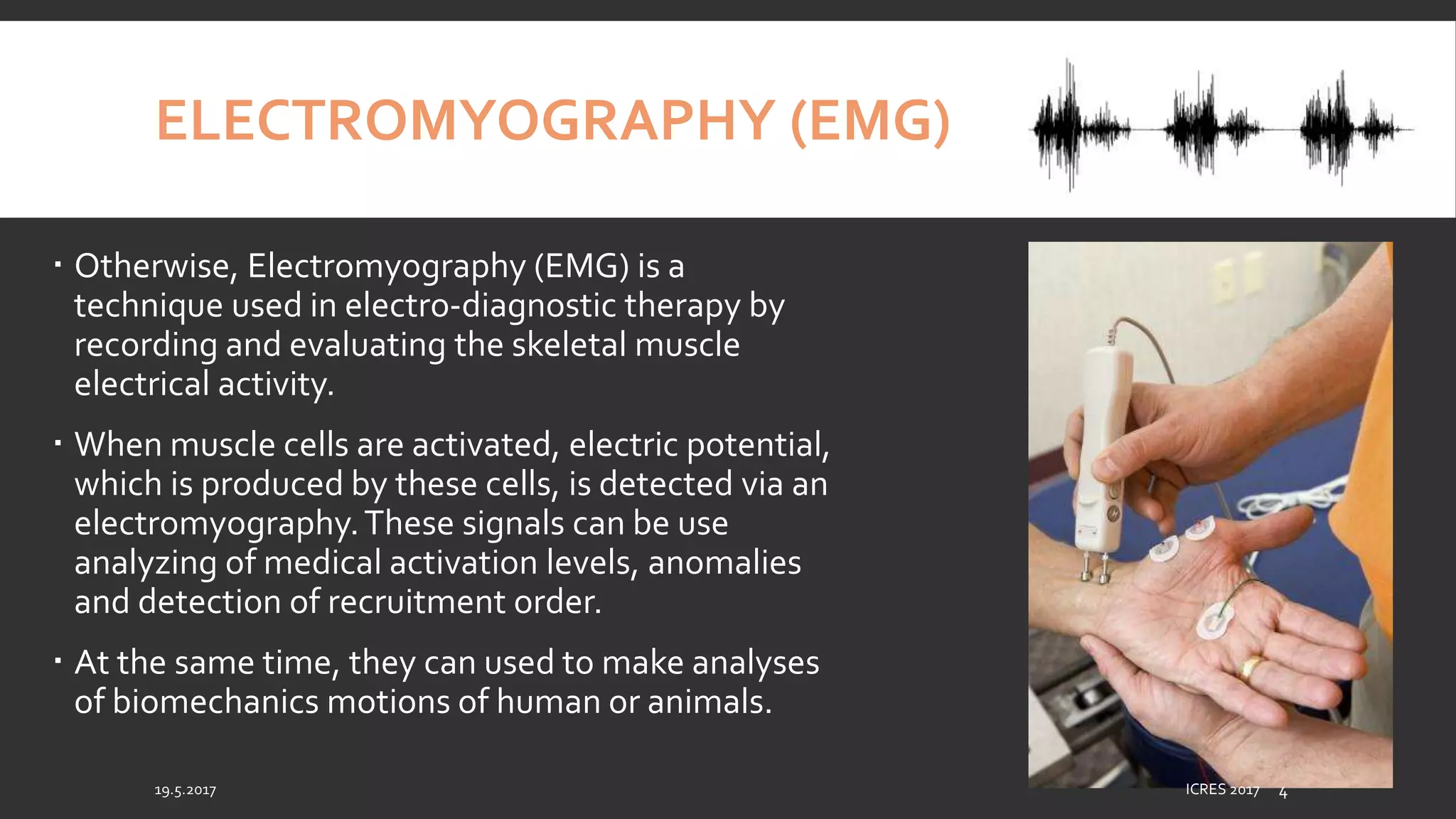 ELECTROMYOGRAPHY (EMG)

▪ Otherwise, Electromyography (EMG) is a technique used in electro-diagnostic therapy by recording and evaluating the skeletal muscle electrical activity.

▪ When muscle cells are activated, electric potential, which is produced by these cells, is detected via an electromyography. These signals can be use analyzing of medical activation levels, anomalies and detection of recruitment order.

▪ At the same time, they can used to make analyses of biomechanics motions of human or animals.

19.5.2017

ICRES 2017 4